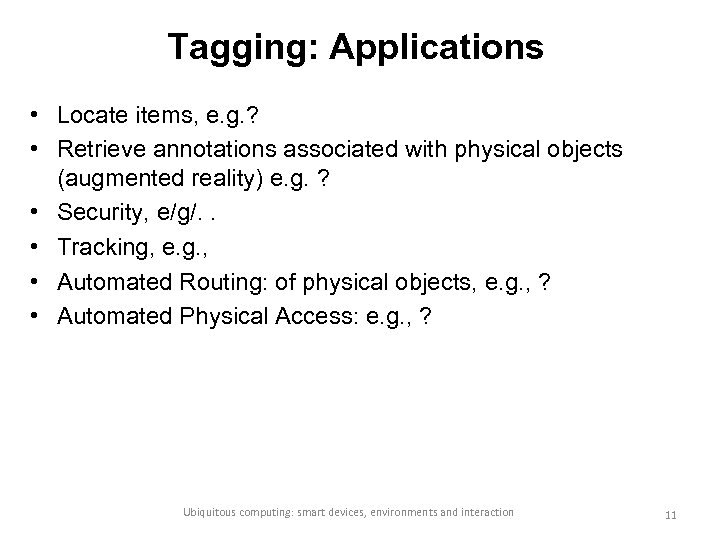 Tagging: Applications

• Locate items, e.g.?
• Retrieve annotations associated with physical objects (augmented reality) e.g. ?
• Security, e/g/. .
• Tracking, e.g.,
• Automated Routing: of physical objects, e.g., ?
• Automated Physical Access: e.g., ?

Ubiquitous computing: smart devices, environments and interaction

11